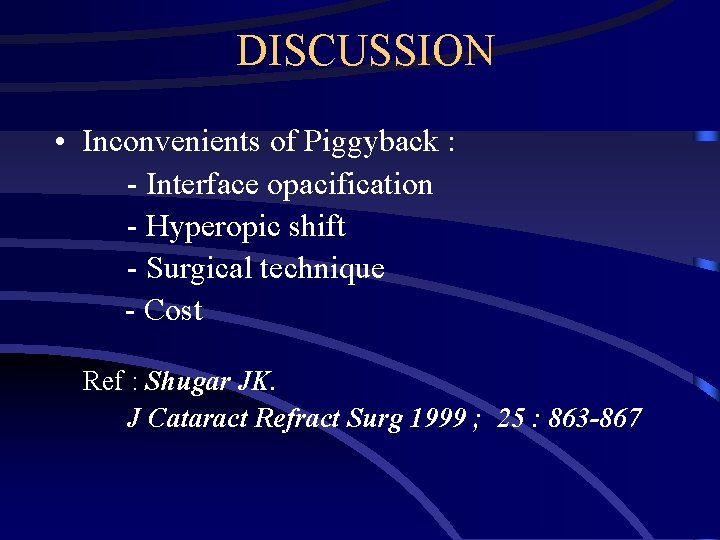 DISCUSSION

• Inconvenients of Piggyback :
- Interface opacification
- Hyperopic shift
- Surgical technique
- Cost

Ref : Shugar JK.
J Cataract Refract Surg 1999 ; 25 : 863-867